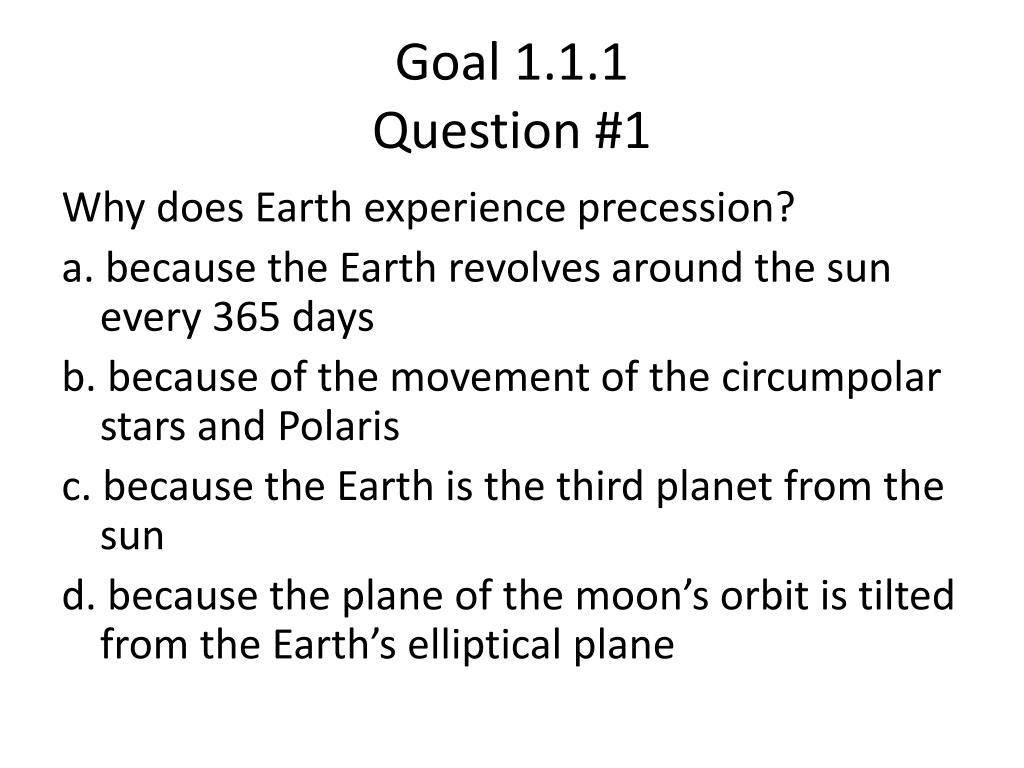 Goal 1.1.1
Question #1

Why does Earth experience precession?

a. because the Earth revolves around the sun every 365 days

b. because of the movement of the circumpolar stars and Polaris

c. because the Earth is the third planet from the sun

d. because the plane of the moon’s orbit is tilted from the Earth’s elliptical plane